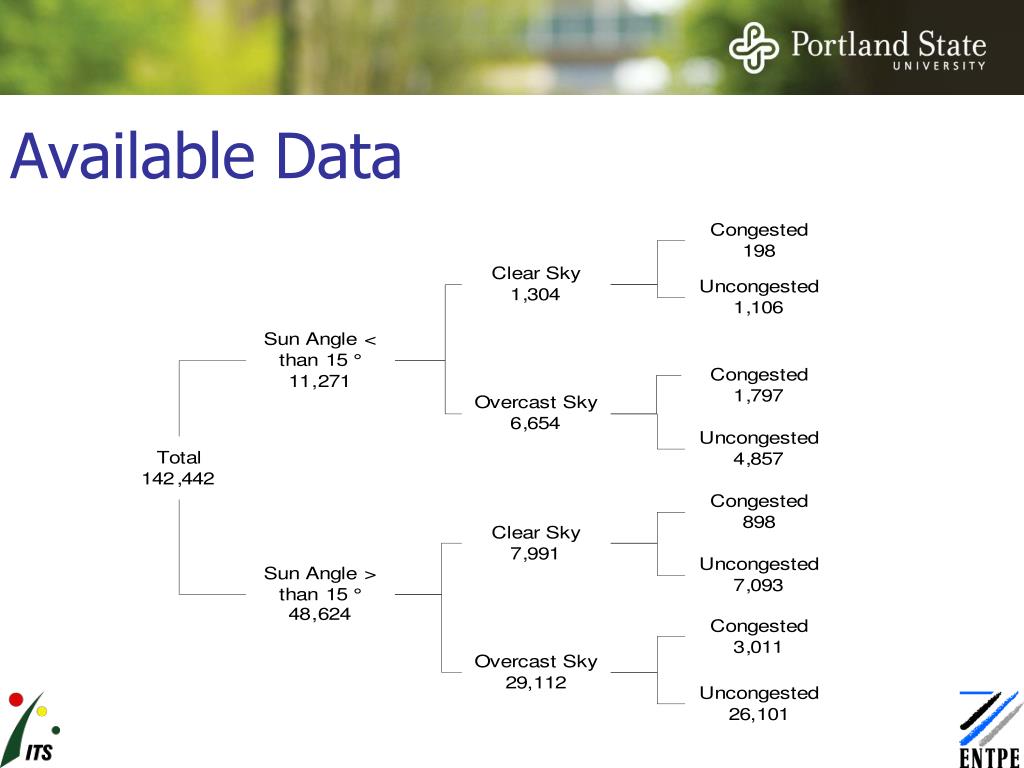 Portland State UNIVERSITY

Available Data

Total 142,442

Sun Angle < than 15 ° 11,271

Clear Sky 1,304

Congested 198

Uncongested 1,106

Overcast Sky 6,654

Congested 1,797

Uncongested 4,857

Sun Angle > than 15 ° 48,624

Clear Sky 7,991

Congested 898

Uncongested 7,093

Overcast Sky 29,112

Congested 3,011

Uncongested 26,101

ITS

ENTPE